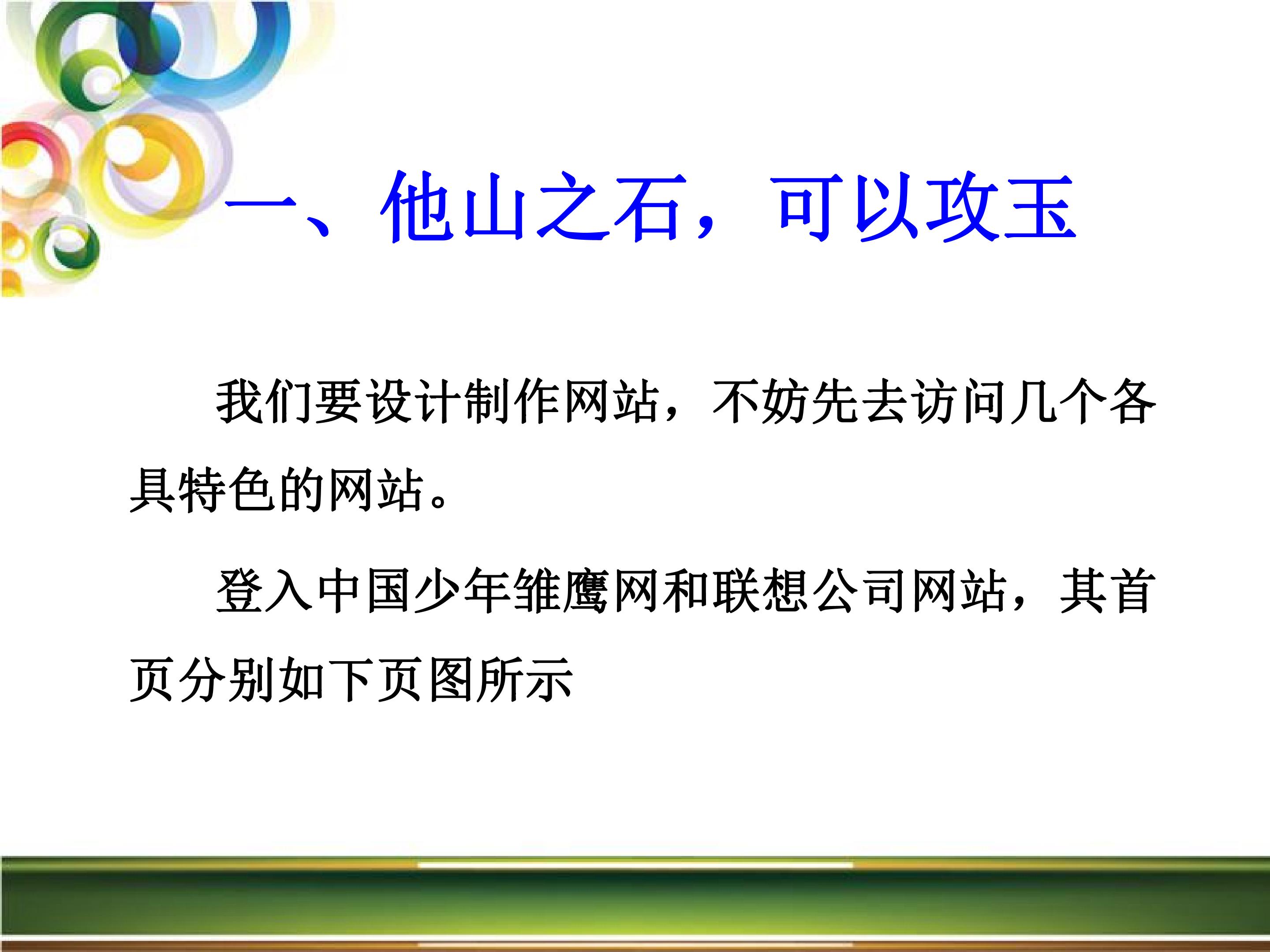 一、他山之石，可以攻玉

我们要设计制作网站，不妨先去访问几个各具特色的网站。

登入中国少年雏鹰网和联想公司网站，其首页分别如下页图所示